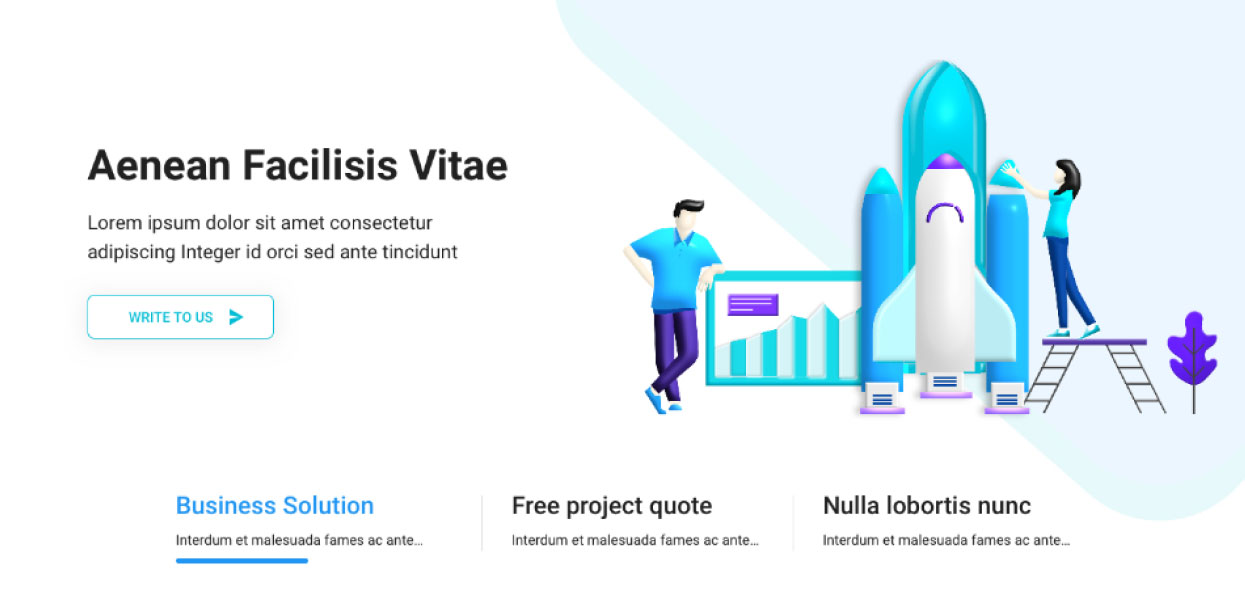 Aenean Facilisis Vitae

Lorem ipsum dolor sit amet consectetur adipiscing Integer id orci sed ante tincidunt

WRITE TO US

Business Solution

Interdum et malesuada fames ac ante...

Free project quote

Interdum et malesuada fames ac ante...

Nulla lobortis nunc

Interdum et malesuada fames ac ante...